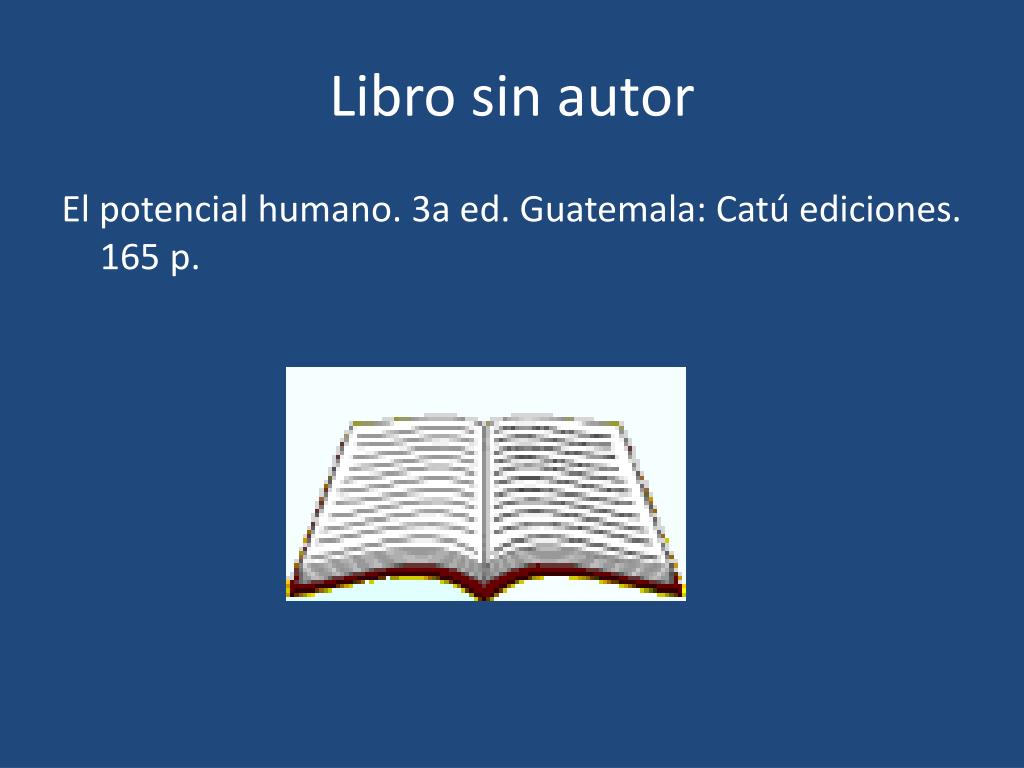 Libro sin autor

El potencial humano. 3a ed. Guatemala: Catú ediciones. 165 p.